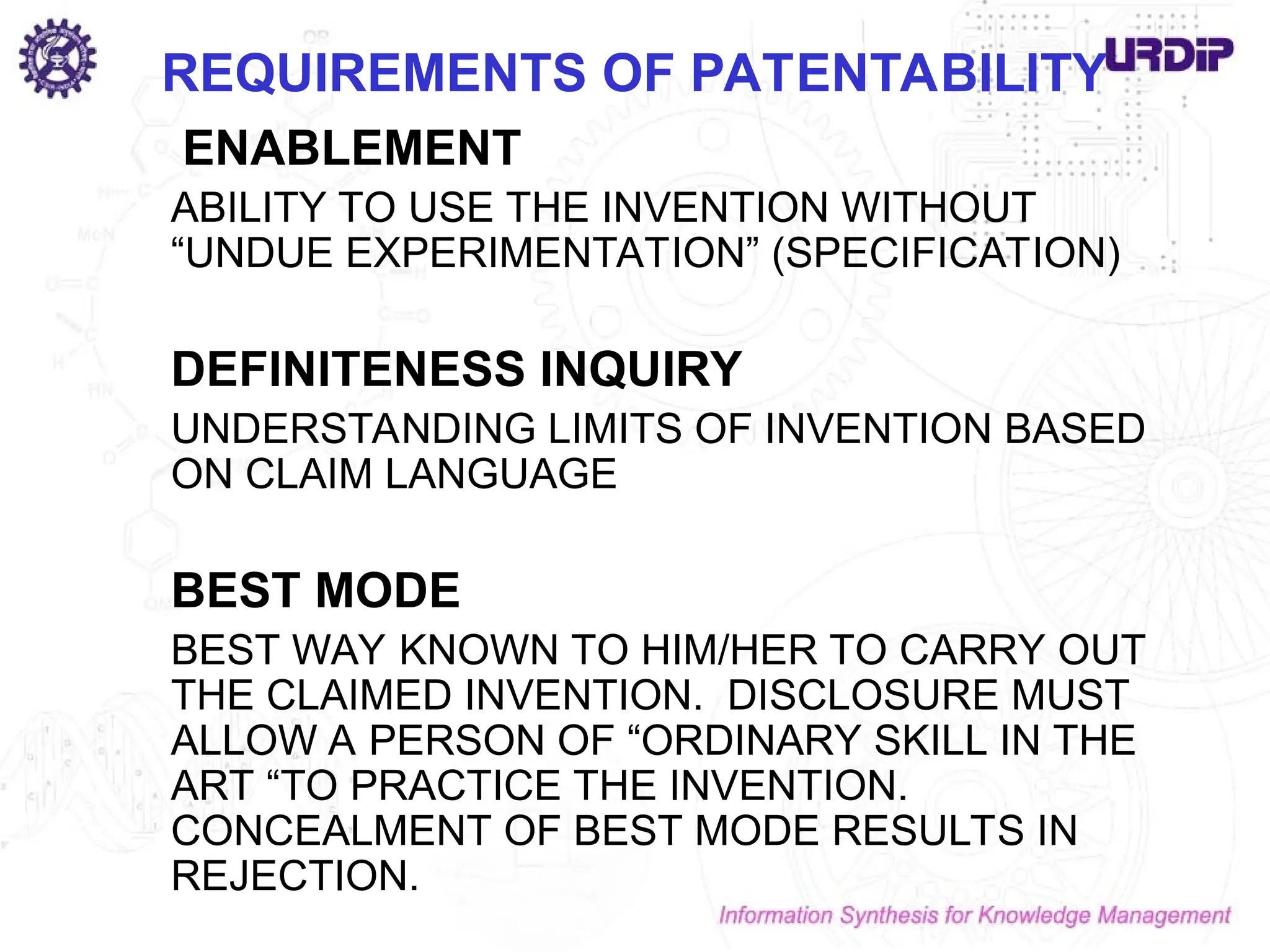 REQUIREMENTS OF PATENTABILITY

URDIP

ENABLEMENT

ABILITY TO USE THE INVENTION WITHOUT “UNDUE EXPERIMENTATION” (SPECIFICATION)

DEFINITENESS INQUIRY

UNDERSTANDING LIMITS OF INVENTION BASED ON CLAIM LANGUAGE

BEST MODE

BEST WAY KNOWN TO HIM/HER TO CARRY OUT THE CLAIMED INVENTION. DISCLOSURE MUST ALLOW A PERSON OF “ORDINARY SKILL IN THE ART “TO PRACTICE THE INVENTION. CONCEALMENT OF BEST MODE RESULTS IN REJECTION.

Information Synthesis for Knowledge Management